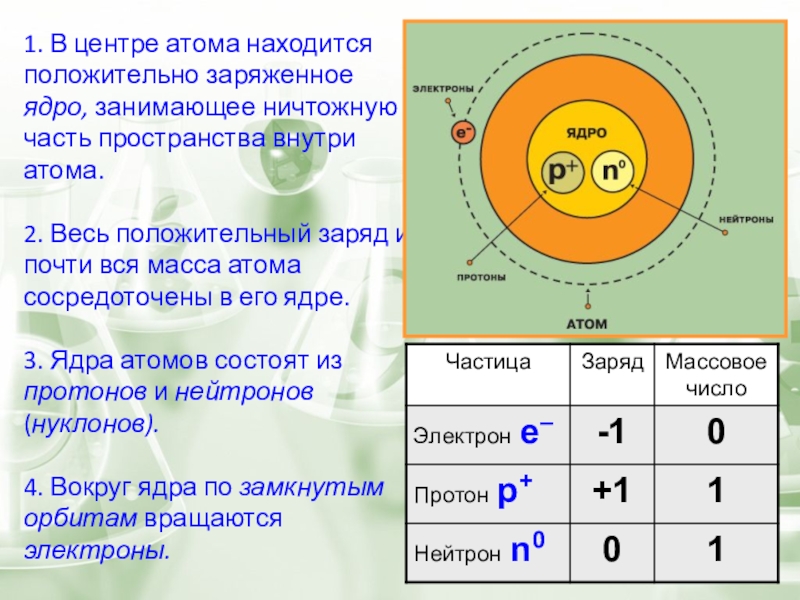 1. В центре атома находится положительно заряженное ядро, занимающее ничтожную часть пространства внутри атома.

2. Весь положительный заряд и почти вся масса атома сосредоточены в его ядре.

3. Ядра атомов состоят из протонов и нейтронов (нуклонов).

4. Вокруг ядра по замкнутым орбитам вращаются электроны.

ЭЛЕКТРОНЫ
$e^-$
ЯДРО
$p^+$
$n^0$
НЕЙТРОНЫ
ПРОТОНЫ
АТОМ

| Частица | Заряд | Массовое число |
|---|---|---|
| Электрон $e^-$ | -1 | 0 |
| Протон $p^+$ | +1 | 1 |
| Нейтрон $n^0$ | 0 | 1 |